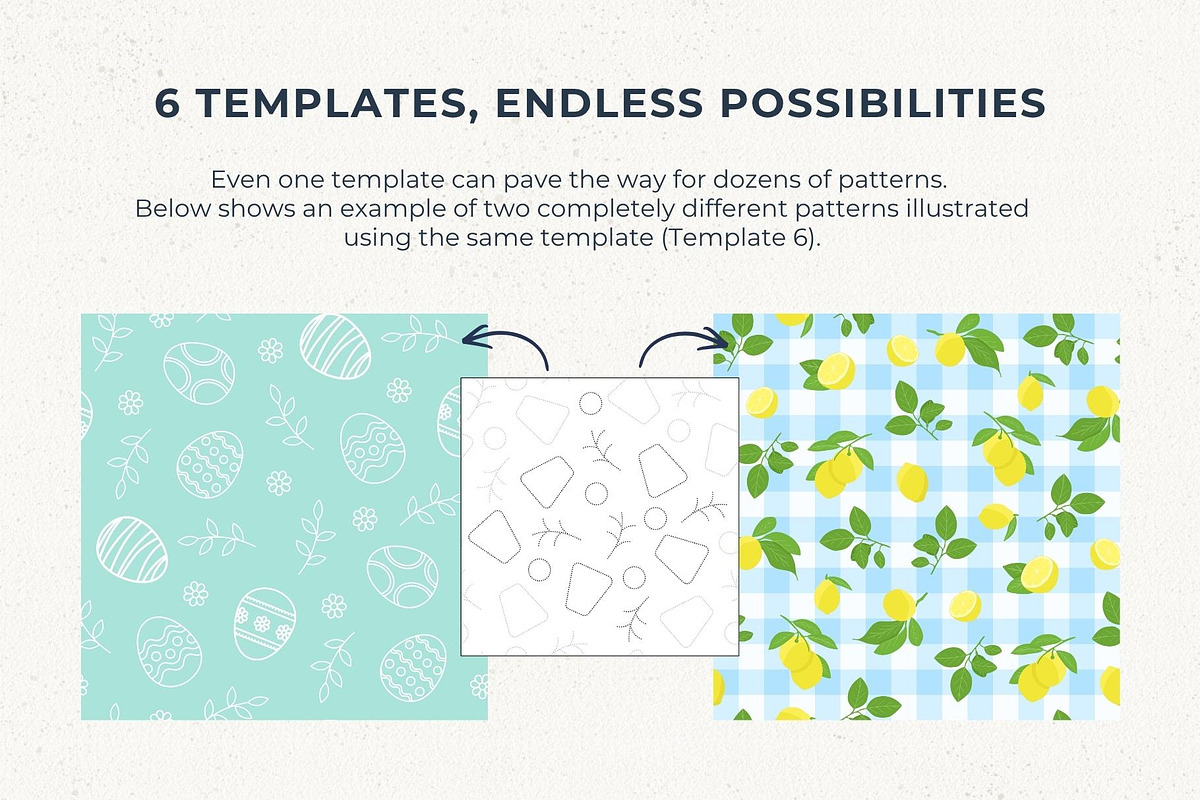 6 TEMPLATES, ENDLESS POSSIBILITIES

Even one template can pave the way for dozens of patterns. Below shows an example of two completely different patterns illustrated using the same template (Template 6).